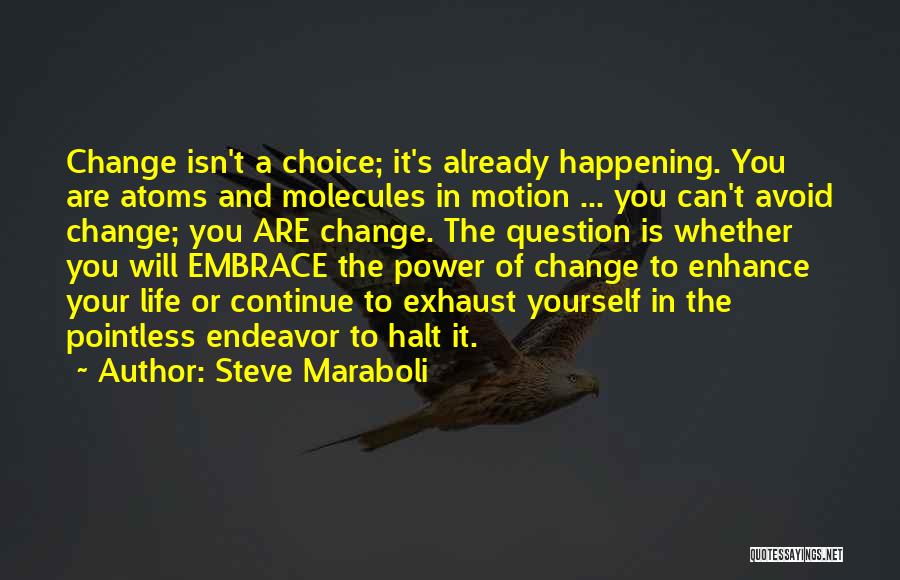 Change isn't a choice; it's already happening. You are atoms and molecules in motion ... you can't avoid change; you ARE change. The question is whether you will EMBRACE the power of change to enhance your life or continue to exhaust yourself in the pointless endeavor to halt it.

~ Author: Steve Maraboli

QUOTESSAYINGS.NET